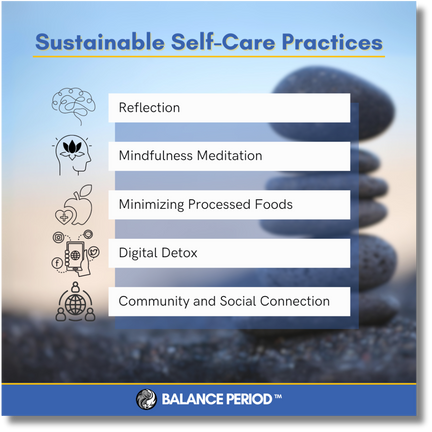 Sustainable Self-Care Practices

Reflection

Mindfulness Meditation

Minimizing Processed Foods

Digital Detox

Community and Social Connection

BALANCE PERIOD™